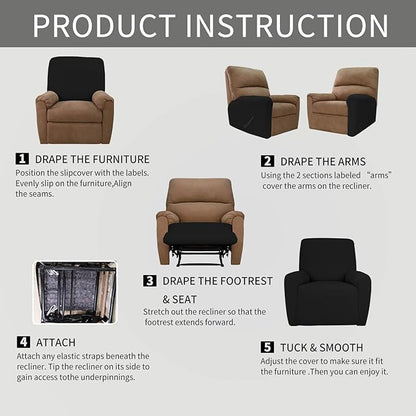 PRODUCT INSTRUCTION

1 DRAPE THE FURNITURE
Position the slipcover with the labels. Evenly slip on the furniture,Align the seams.

2 DRAPE THE ARMS
Using the 2 sections labeled "arms" cover the arms on the recliner.

3 DRAPE THE FOOTREST & SEAT
Stretch out the recliner so that the footrest extends forward.

4 ATTACH
Attach any elastic straps beneath the recliner. Tip the recliner on its side to gain access tothe underpinnings.

5 TUCK & SMOOTH
Adjust the cover to make sure it fit the furniture .Then you can enjoy it.